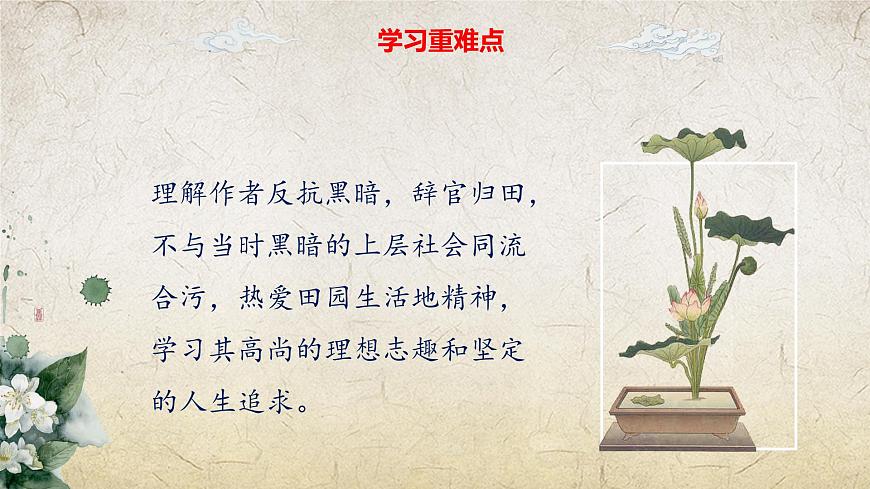 学习重难点

理解作者反抗黑暗，辞官归田，不与当时黑暗的上层社会同流合污，热爱田园生活地精神，学习其高尚的理想志趣和坚定的人生追求。